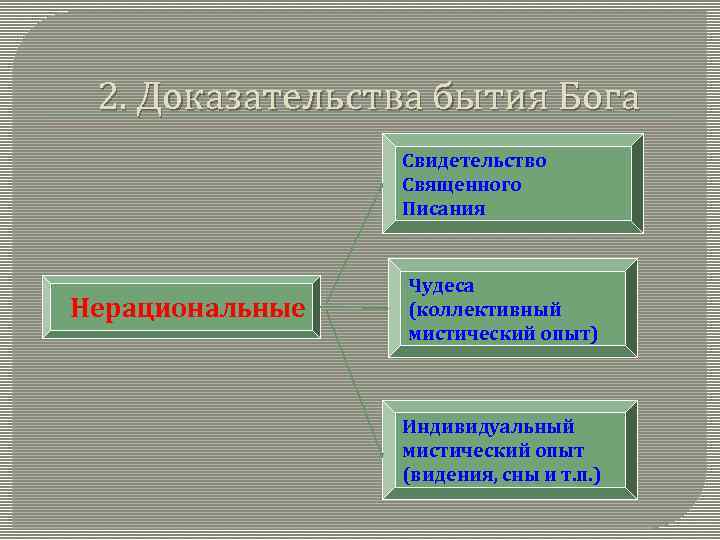 2. Доказательства бытия Бога

Нерациональные

Свидетельство Священного Писания

Чудеса (коллективный мистический опыт)

Индивидуальный мистический опыт (видения, сны и т.п.)